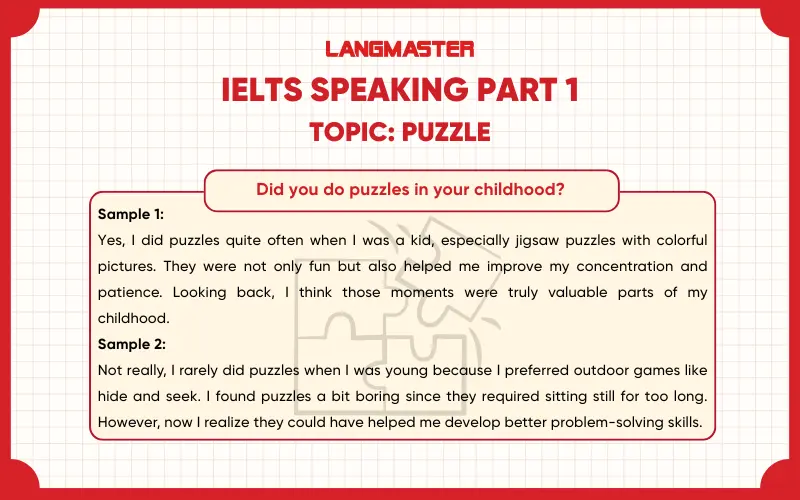 LANGMASTER

IELTS SPEAKING PART 1

TOPIC: PUZZLE

Did you do puzzles in your childhood?

Sample 1:

Yes, I did puzzles quite often when I was a kid, especially jigsaw puzzles with colorful pictures. They were not only fun but also helped me improve my concentration and patience. Looking back, I think those moments were truly valuable parts of my childhood.

Sample 2:

Not really, I rarely did puzzles when I was young because I preferred outdoor games like hide and seek. I found puzzles a bit boring since they required sitting still for too long. However, now I realize they could have helped me develop better problem-solving skills.